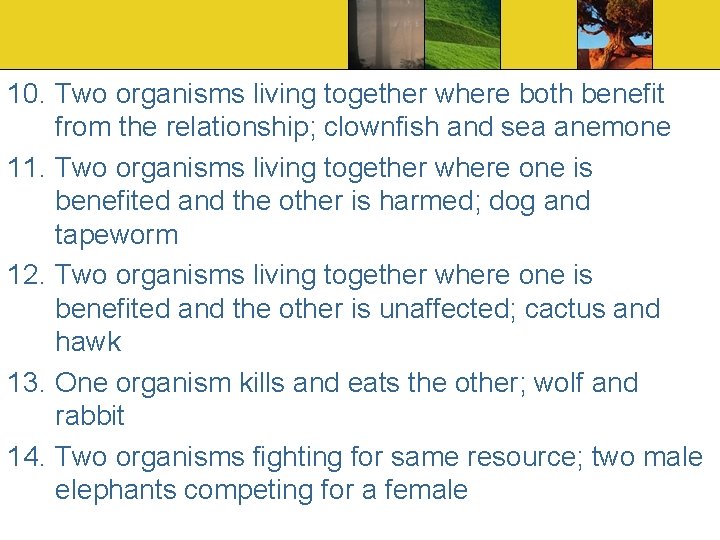 10. Two organisms living together where both benefit from the relationship; clownfish and sea anemone

11. Two organisms living together where one is benefited and the other is harmed; dog and tapeworm

12. Two organisms living together where one is benefited and the other is unaffected; cactus and hawk

13. One organism kills and eats the other; wolf and rabbit

14. Two organisms fighting for same resource; two male elephants competing for a female